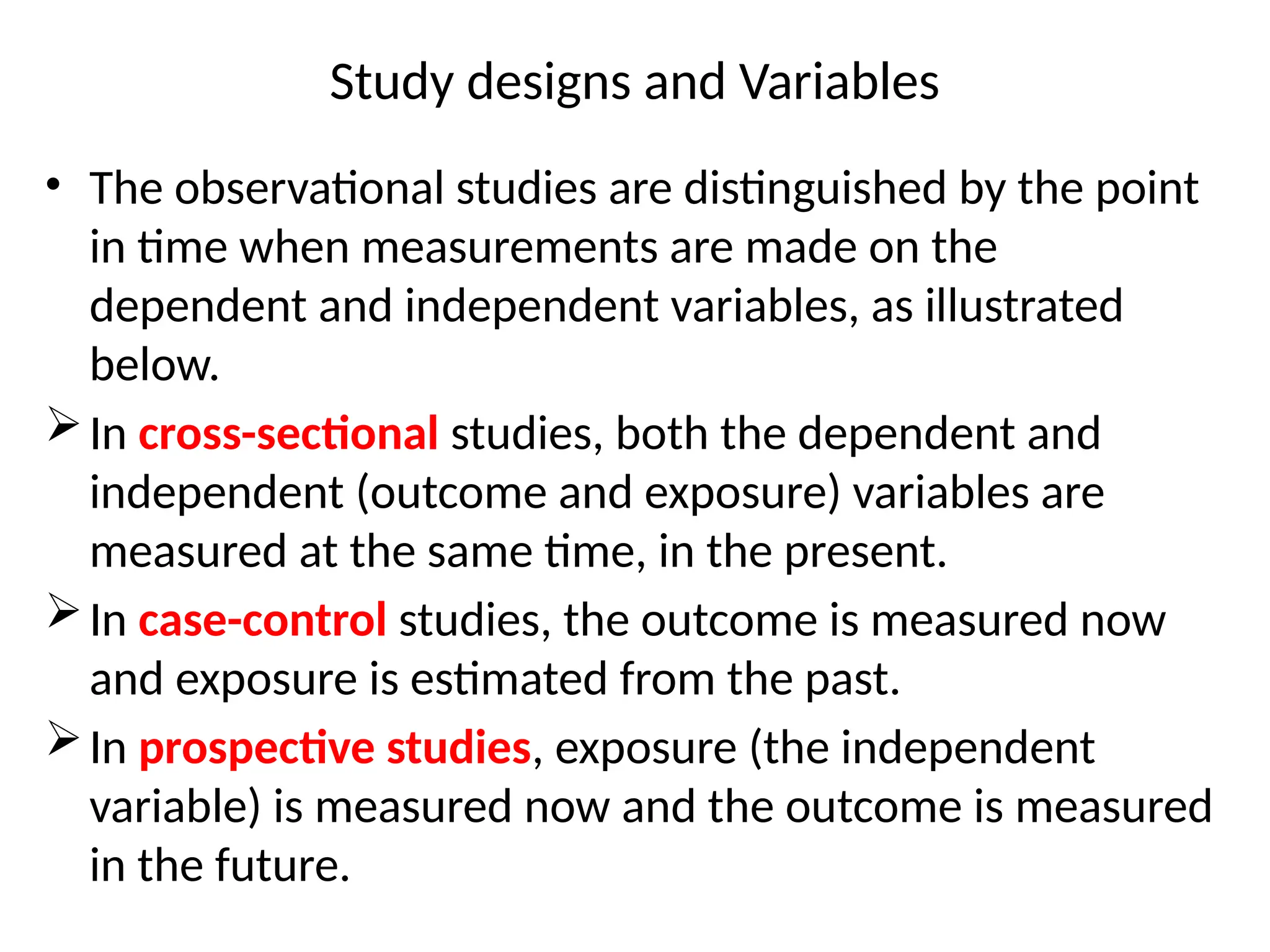 Study designs and Variables

• The observational studies are distinguished by the point in time when measurements are made on the dependent and independent variables, as illustrated below.

➢ In cross-sectional studies, both the dependent and independent (outcome and exposure) variables are measured at the same time, in the present.

➢ In case-control studies, the outcome is measured now and exposure is estimated from the past.

➢ In prospective studies, exposure (the independent variable) is measured now and the outcome is measured in the future.